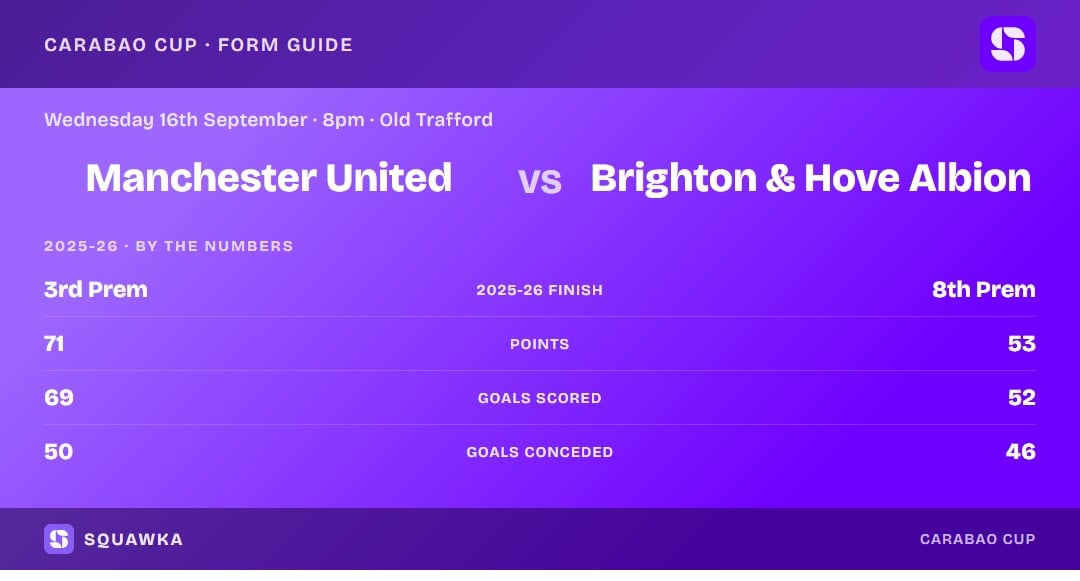 CARABAO CUP · FORM GUIDE

Wednesday 16th September · 8pm · Old Trafford

Manchester United vs Brighton & Hove Albion

2025-26 · BY THE NUMBERS

| 3rd Prem | 2025-26 FINISH | 8th Prem |
|---|---|---|
| 71 | POINTS | 53 |
| 69 | GOALS SCORED | 52 |
| 50 | GOALS CONCEDED | 46 |

SQUAWKA

CARABAO CUP